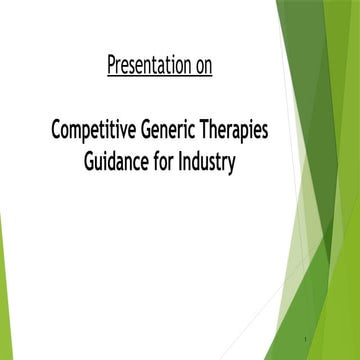 Presentation on

Competitive Generic Therapies Guidance for Industry

1